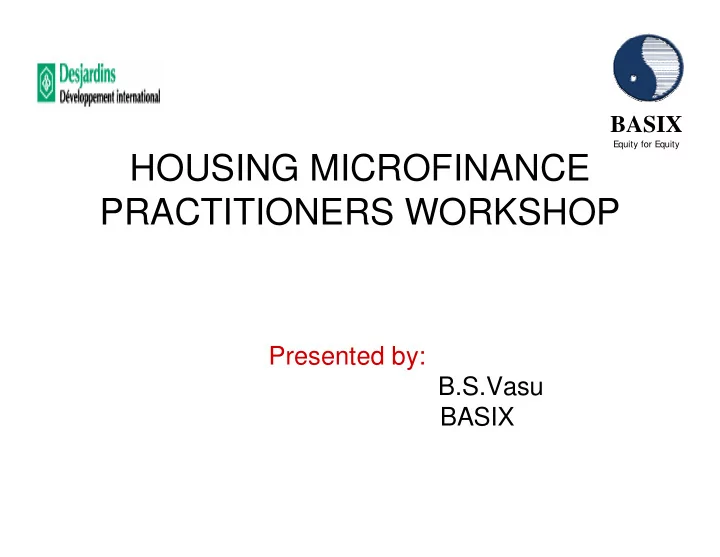 Desjardins
Développement international

BASIX
Equity for Equity

HOUSING MICROFINANCE PRACTITIONERS WORKSHOP

Presented by:
B.S.Vasu
BASIX